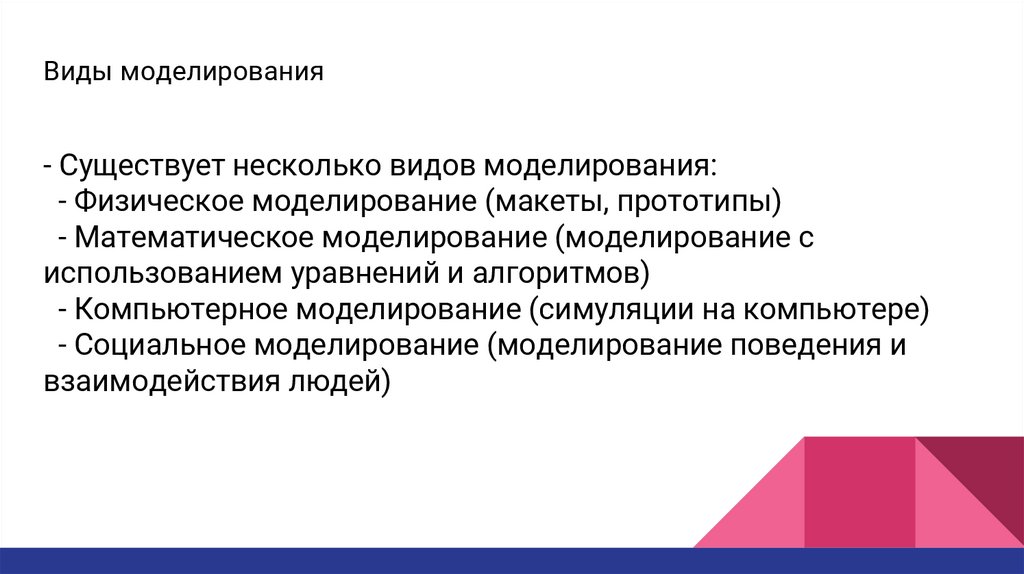 Виды моделирования

- Существует несколько видов моделирования:
  - Физическое моделирование (макеты, прототипы)
  - Математическое моделирование (моделирование с использованием уравнений и алгоритмов)
  - Компьютерное моделирование (симуляции на компьютере)
  - Социальное моделирование (моделирование поведения и взаимодействия людей)